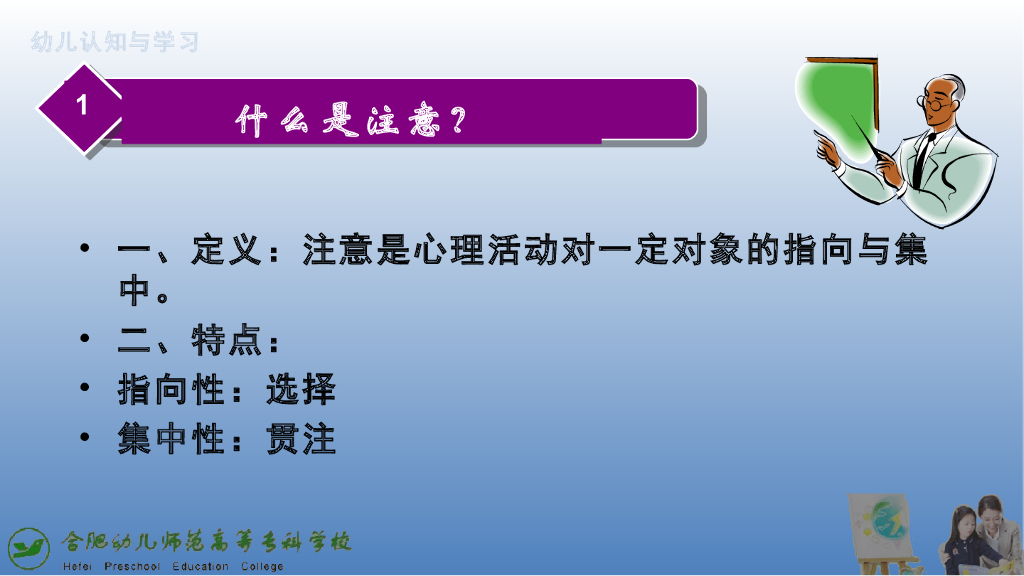 幼儿认知与学习

1

什么是注意？

• 一、定义：注意是心理活动对一定对象的指向与集中。
• 二、特点：
• 指向性：选择
• 集中性：贯注

合肥幼儿师范高等专科学校
Hefei Preschool Education College